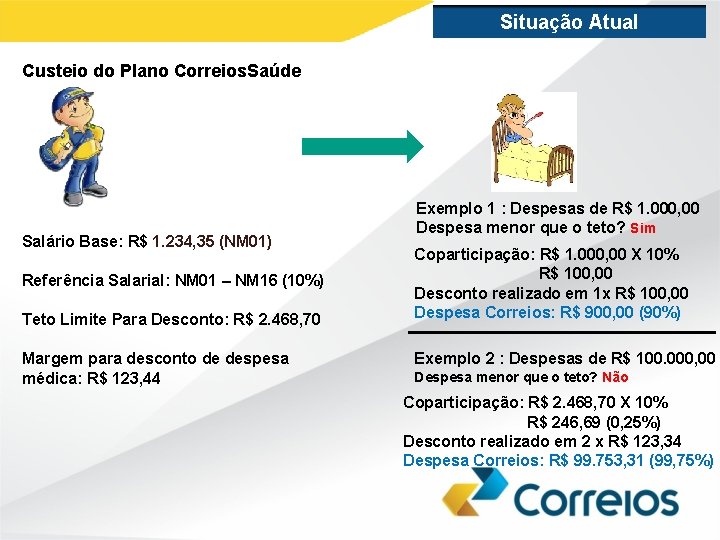 Situação Atual

Custeio do Plano CorreiosSaúde

Salário Base: R$ 1.234,35 (NM01)

Referência Salarial: NM01 – NM16 (10%)

Teto Limite Para Desconto: R$ 2.468,70

Margem para desconto de despesa médica: R$ 123,44

Exemplo 1 : Despesas de R$ 1.000,00
Despesa menor que o teto? Sim

Coparticipação: R$ 1.000,00 X 10%
R$ 100,00
Desconto realizado em 1x R$ 100,00
Despesa Correios: R$ 900,00 (90%)

Exemplo 2 : Despesas de R$ 100.000,00
Despesa menor que o teto? Não

Coparticipação: R$ 2.468,70 X 10%
R$ 246,69 (0,25%)
Desconto realizado em 2 x R$ 123,34
Despesa Correios: R$ 99.753,31 (99,75%)

Correios